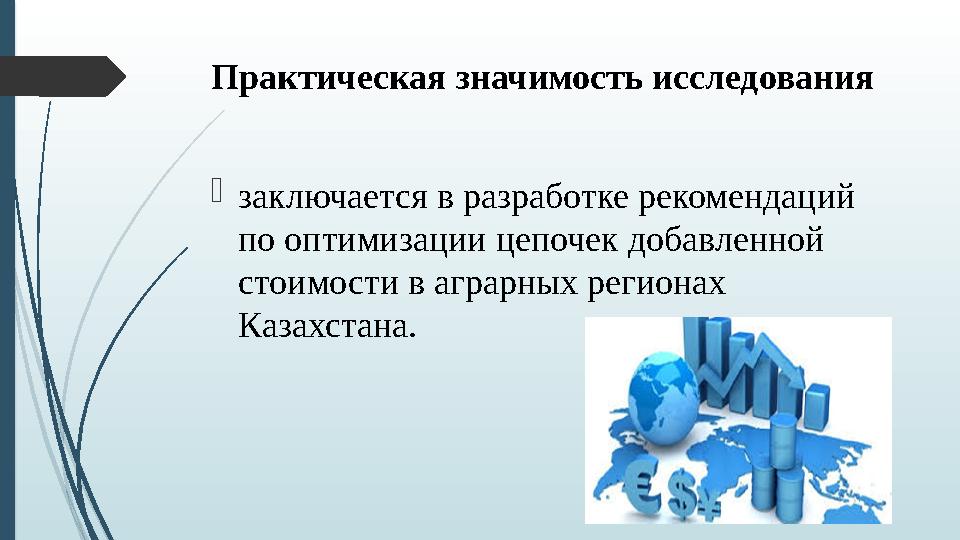 Практическая значимость исследования

заключается в разработке рекомендаций по оптимизации цепочек добавленной стоимости в аграрных регионах Казахстана.

€ $ ¥